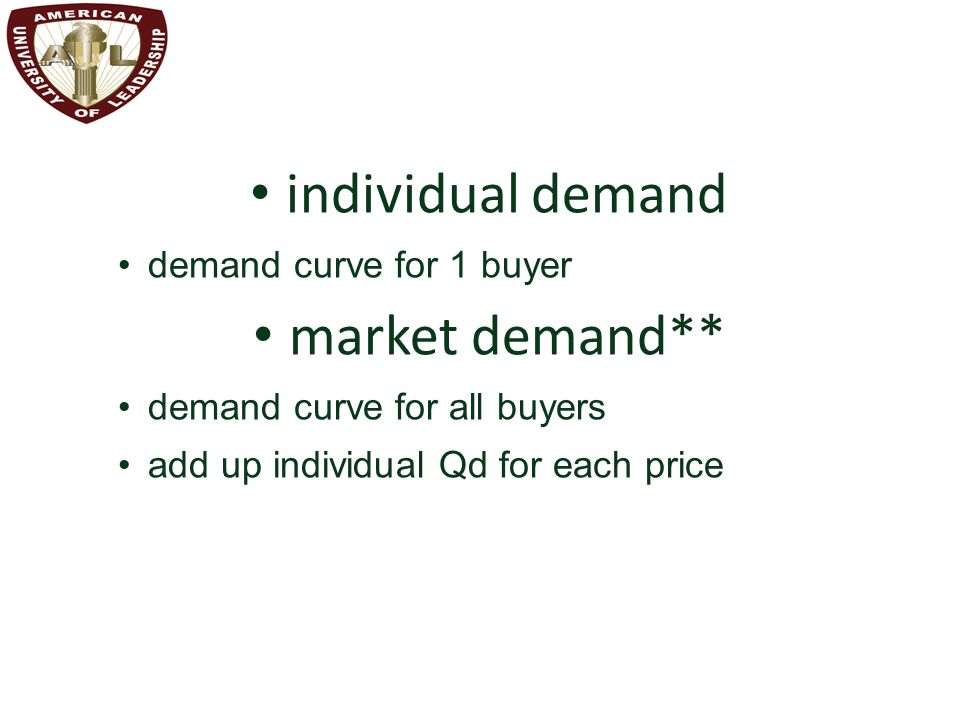 AMERICAN UNIVERSITY OF LEADERSHIP

AUL

• individual demand

• demand curve for 1 buyer

• market demand**

• demand curve for all buyers

• add up individual Qd for each price